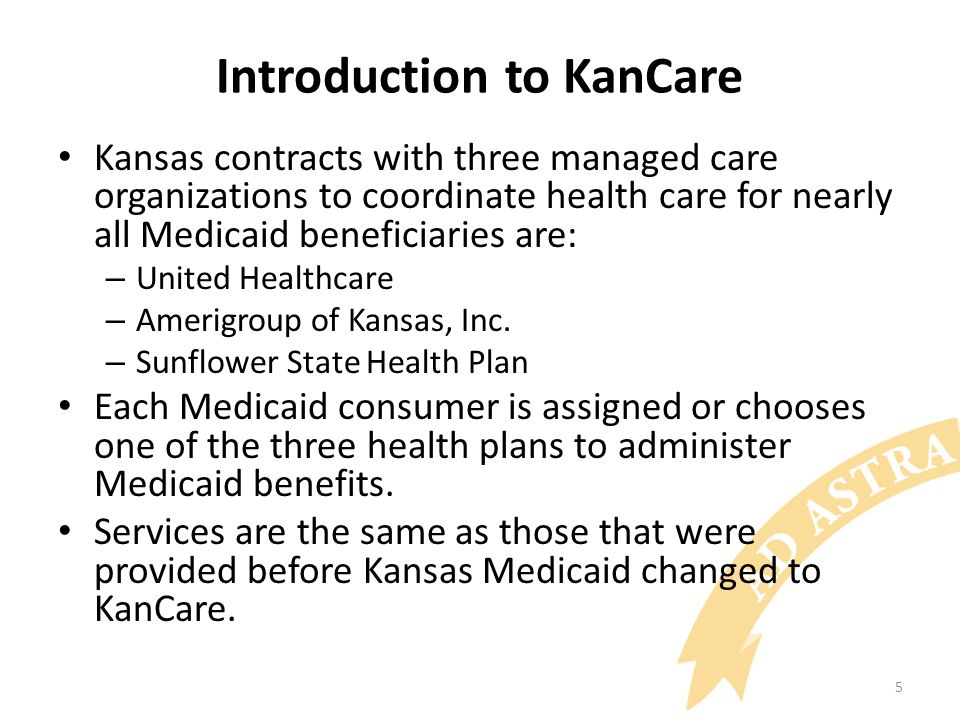 Introduction to KanCare

• Kansas contracts with three managed care organizations to coordinate health care for nearly all Medicaid beneficiaries are:
– United Healthcare
– Amerigroup of Kansas, Inc.
– Sunflower State Health Plan

• Each Medicaid consumer is assigned or chooses one of the three health plans to administer Medicaid benefits.

• Services are the same as those that were provided before Kansas Medicaid changed to KanCare.

AD ASTRA

5